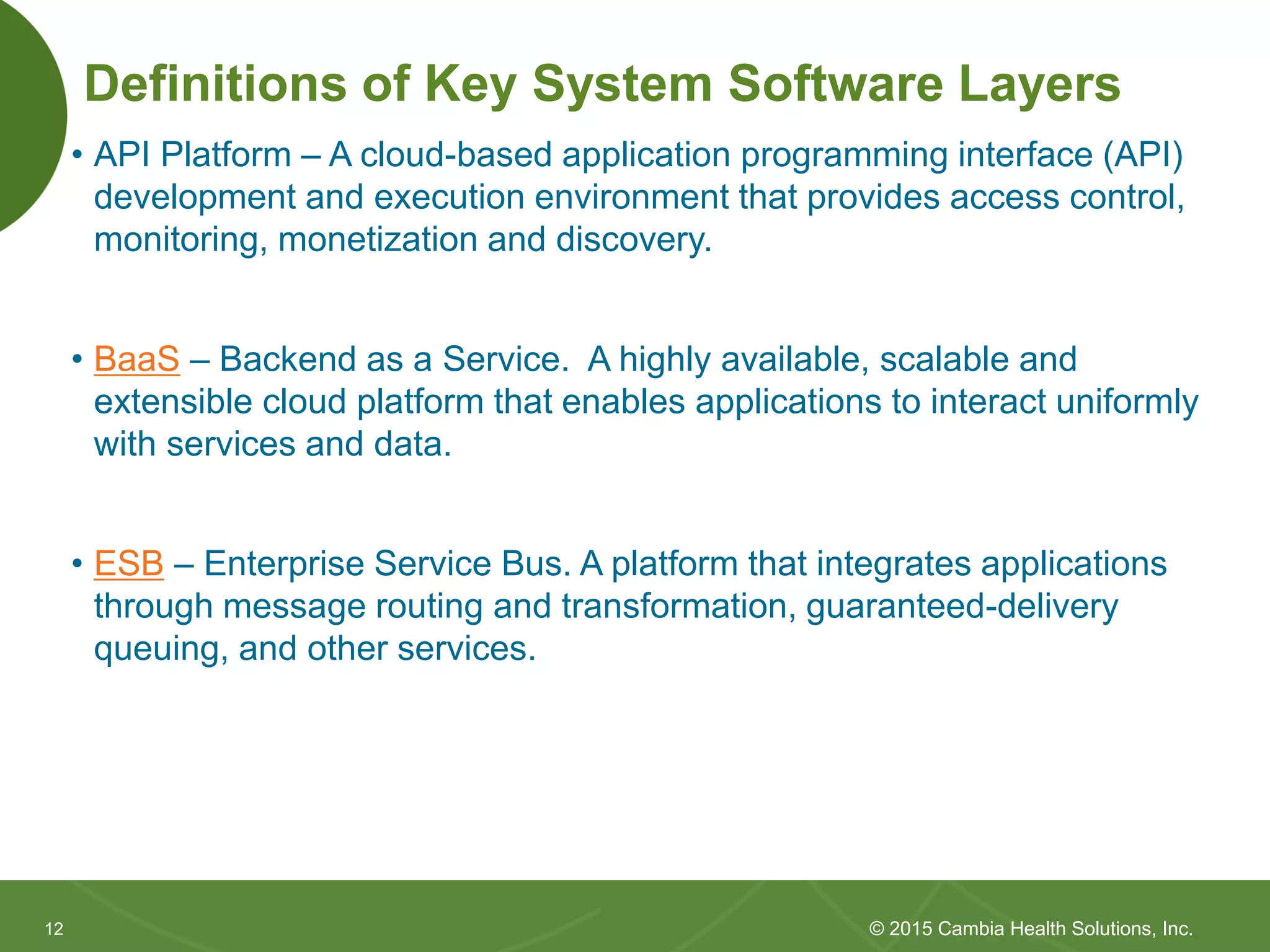 Definitions of Key System Software Layers

• API Platform – A cloud-based application programming interface (API) development and execution environment that provides access control, monitoring, monetization and discovery.

• BaaS – Backend as a Service.  A highly available, scalable and extensible cloud platform that enables applications to interact uniformly with services and data.

• ESB – Enterprise Service Bus. A platform that integrates applications through message routing and transformation, guaranteed-delivery queuing, and other services.

12

© 2015 Cambia Health Solutions, Inc.